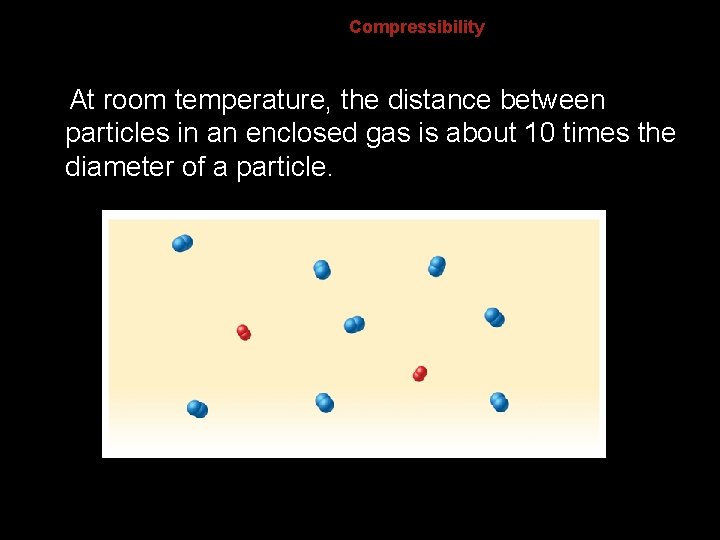 Compressibility

At room temperature, the distance between particles in an enclosed gas is about 10 times the diameter of a particle.